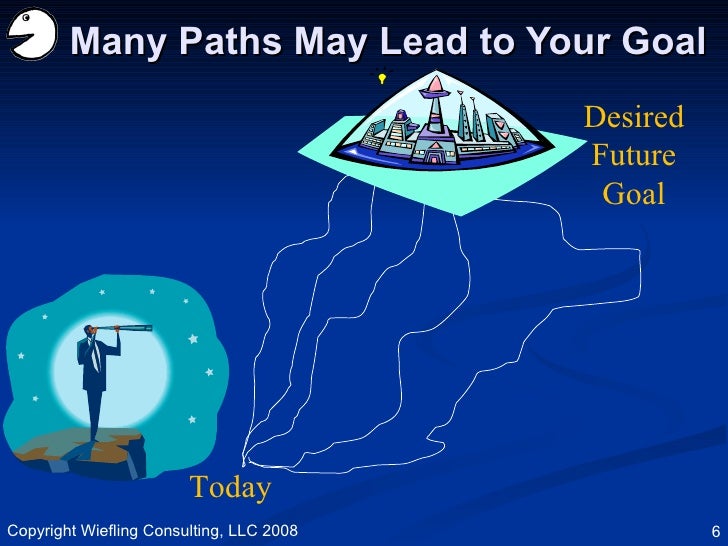 Many Paths May Lead to Your Goal

Desired Future Goal

Today

Copyright Wiefling Consulting, LLC 2008

6